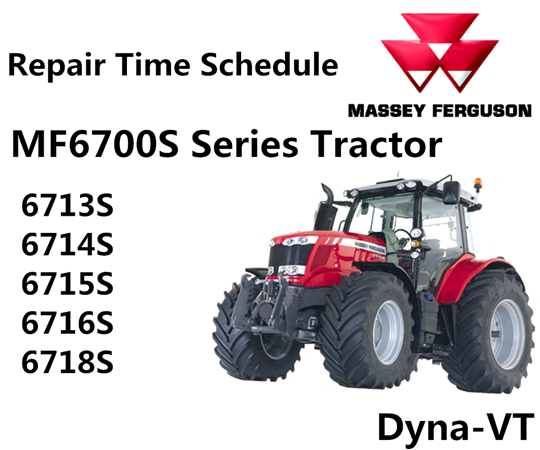 Repair Time Schedule

MASSEY FERGUSON

MF6700S Series Tractor

6713S
6714S
6715S
6716S
6718S

MASSEY FERGUSON

Dyna-VT